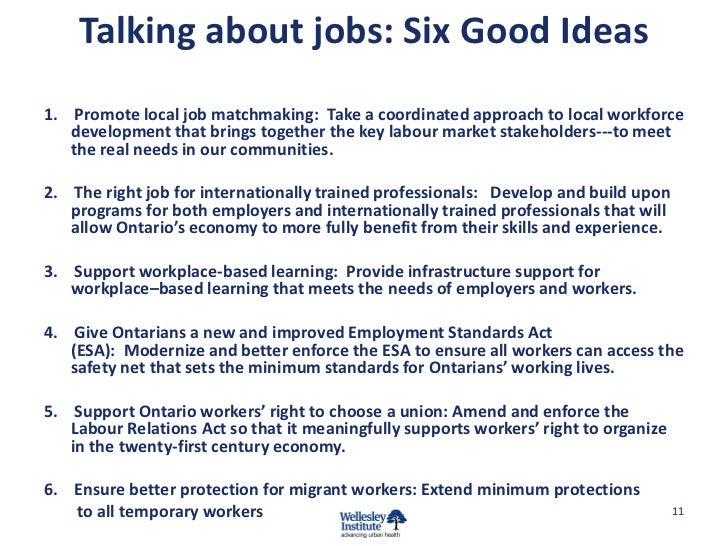 Talking about jobs: Six Good Ideas

1. Promote local job matchmaking: Take a coordinated approach to local workforce development that brings together the key labour market stakeholders---to meet the real needs in our communities.

2. The right job for internationally trained professionals: Develop and build upon programs for both employers and internationally trained professionals that will allow Ontario's economy to more fully benefit from their skills and experience.

3. Support workplace-based learning: Provide infrastructure support for workplace–based learning that meets the needs of employers and workers.

4. Give Ontarians a new and improved Employment Standards Act (ESA): Modernize and better enforce the ESA to ensure all workers can access the safety net that sets the minimum standards for Ontarians' working lives.

5. Support Ontario workers' right to choose a union: Amend and enforce the Labour Relations Act so that it meaningfully supports workers' right to organize in the twenty-first century economy.

6. Ensure better protection for migrant workers: Extend minimum protections to all temporary workers

Wellesley Institute
advancing urban health

11